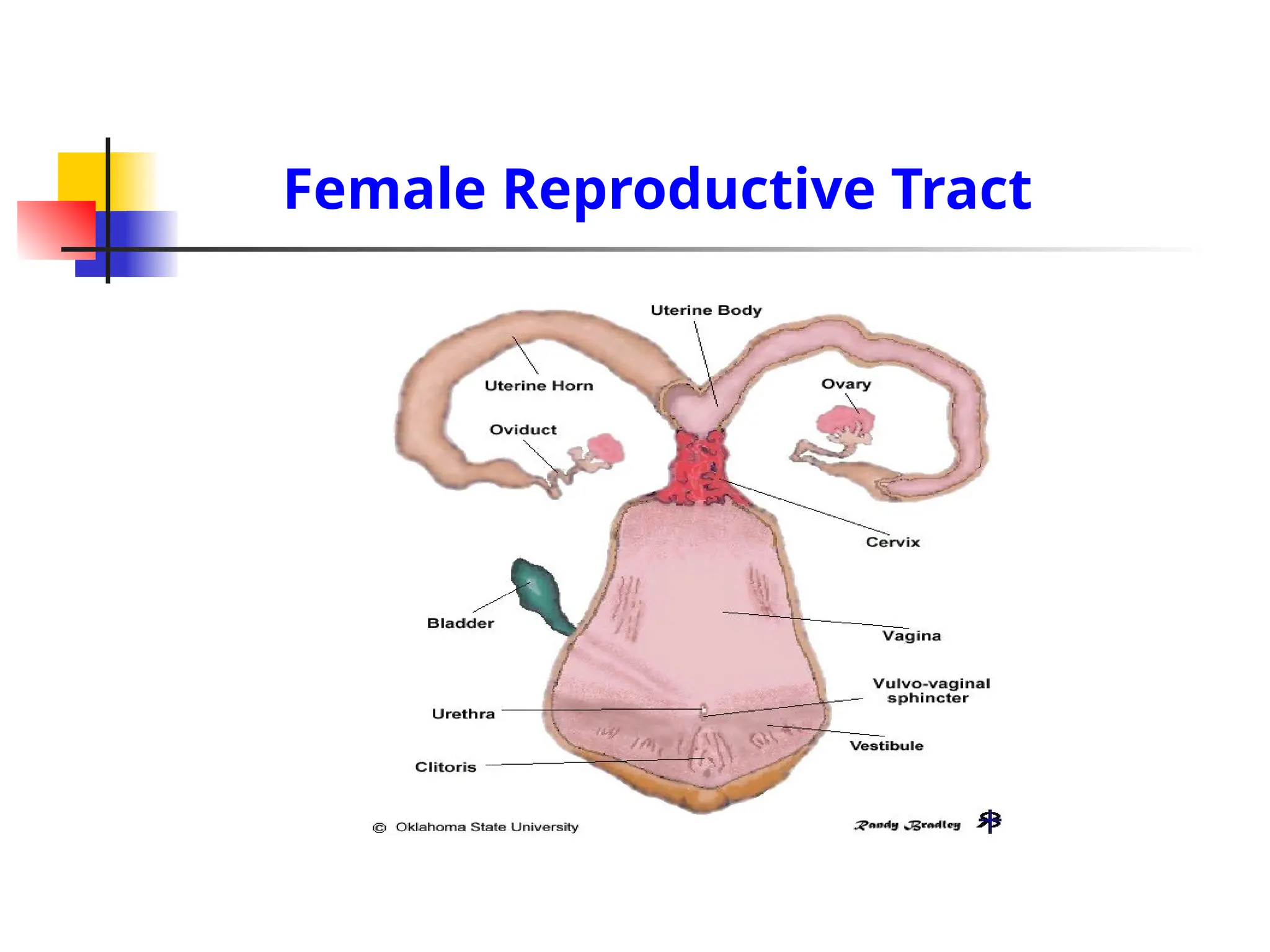 Female Reproductive Tract

Uterine Body

Uterine Horn

Ovary

Oviduct

Cervix

Bladder

Vagina

Vulvo-vaginal sphincter

Urethra

Vestibule

Clitoris

© Oklahoma State University

Randy Bradley